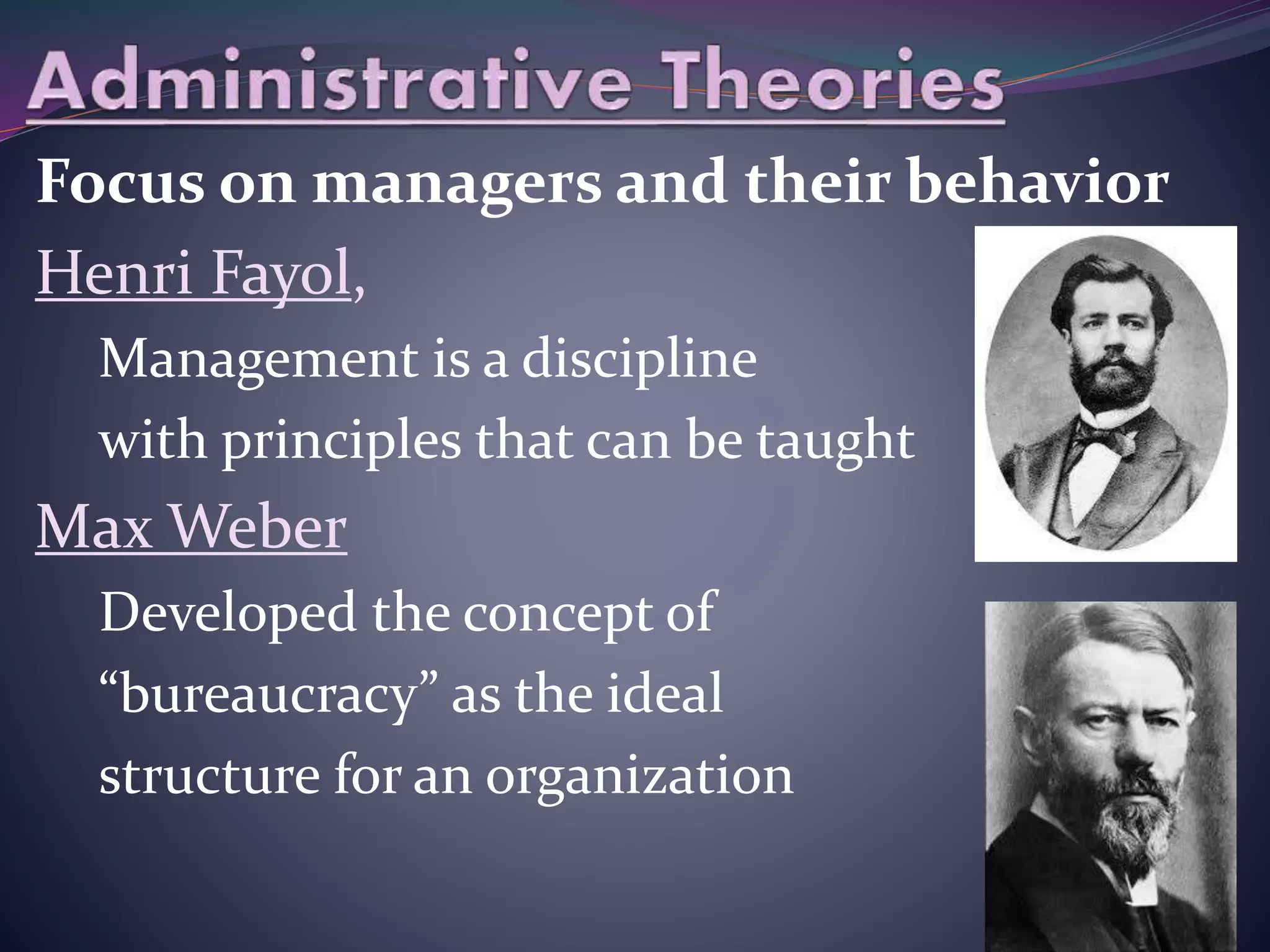 Administrative Theories

Focus on managers and their behavior

Henri Fayol,

Management is a discipline with principles that can be taught

Max Weber

Developed the concept of “bureaucracy” as the ideal structure for an organization